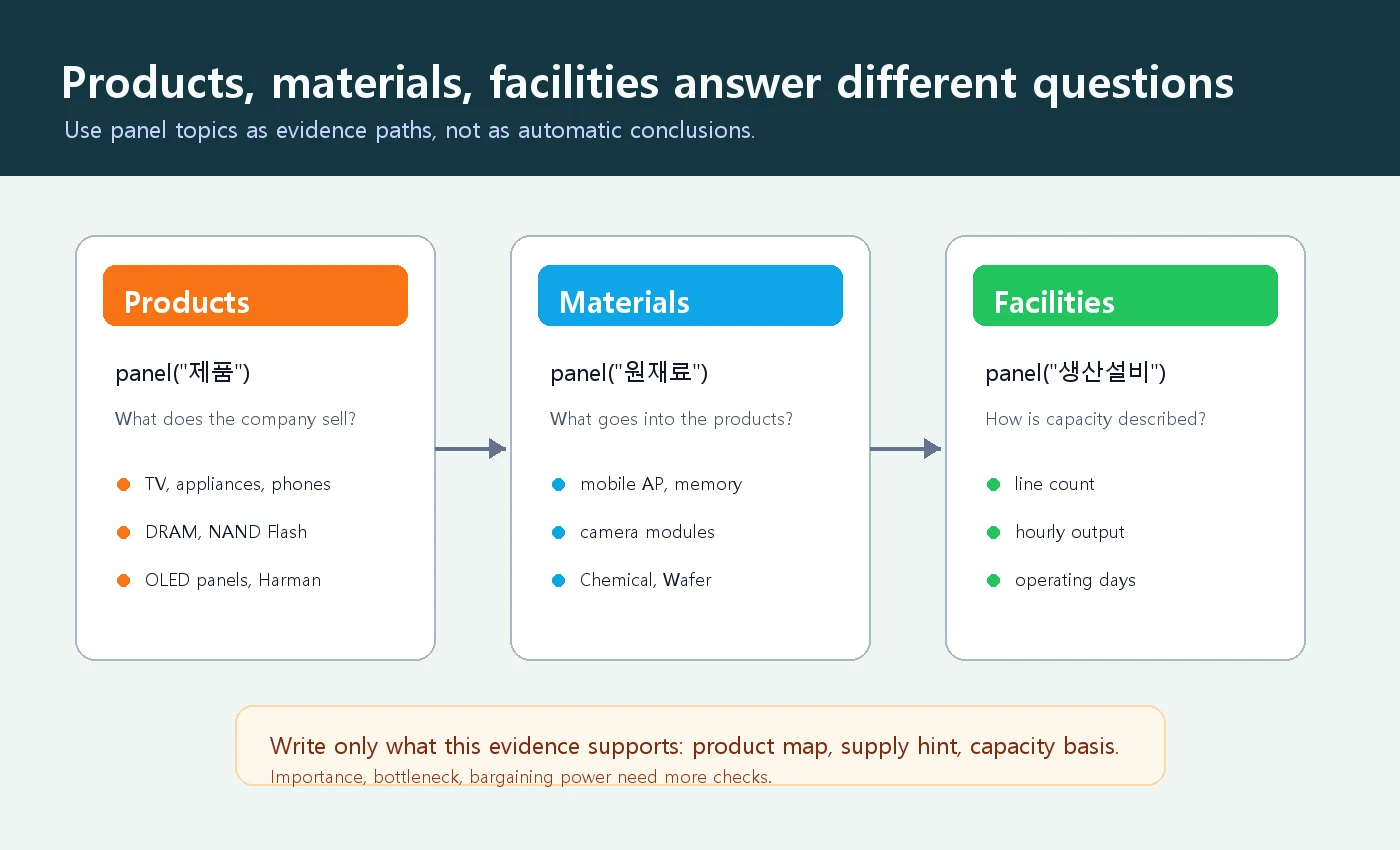 Products, materials, facilities answer different questions

Use panel topics as evidence paths, not as automatic conclusions.

Products

panel("제품")

What does the company sell?

• TV, appliances, phones
• DRAM, NAND Flash
• OLED panels, Harman

Materials

panel("원재료")

What goes into the products?

• mobile AP, memory
• camera modules
• Chemical, Wafer

Facilities

panel("생산설비")

How is capacity described?

• line count
• hourly output
• operating days

Write only what this evidence supports: product map, supply hint, capacity basis.

Importance, bottleneck, bargaining power need more checks.